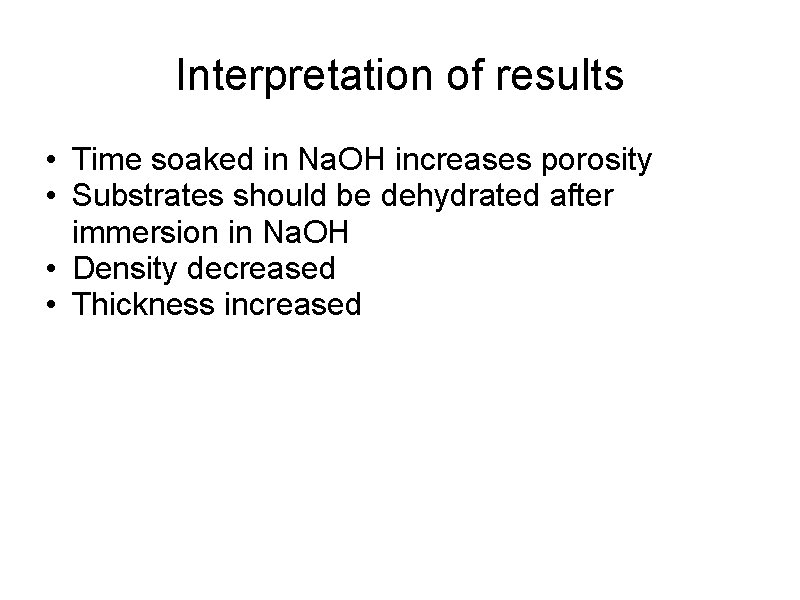 Interpretation of results

• Time soaked in NaOH increases porosity
• Substrates should be dehydrated after immersion in NaOH
• Density decreased
• Thickness increased